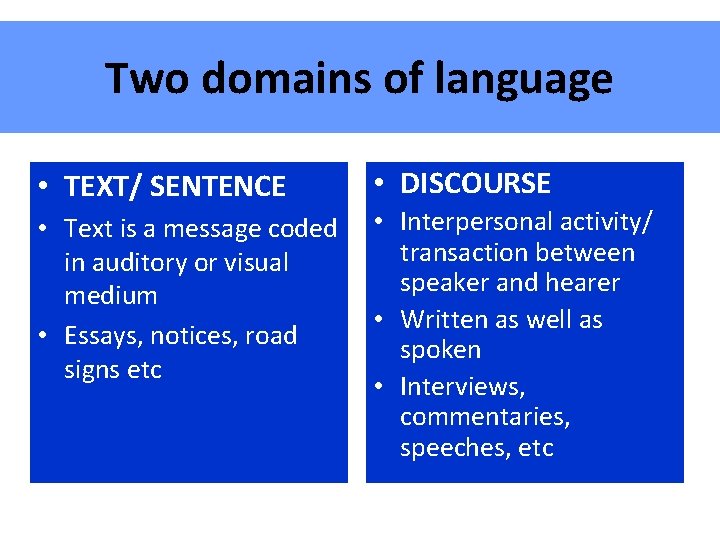 Two domains of language

• TEXT/ SENTENCE
• Text is a message coded in auditory or visual medium
• Essays, notices, road signs etc

• DISCOURSE
• Interpersonal activity/ transaction between speaker and hearer
• Written as well as spoken
• Interviews, commentaries, speeches, etc